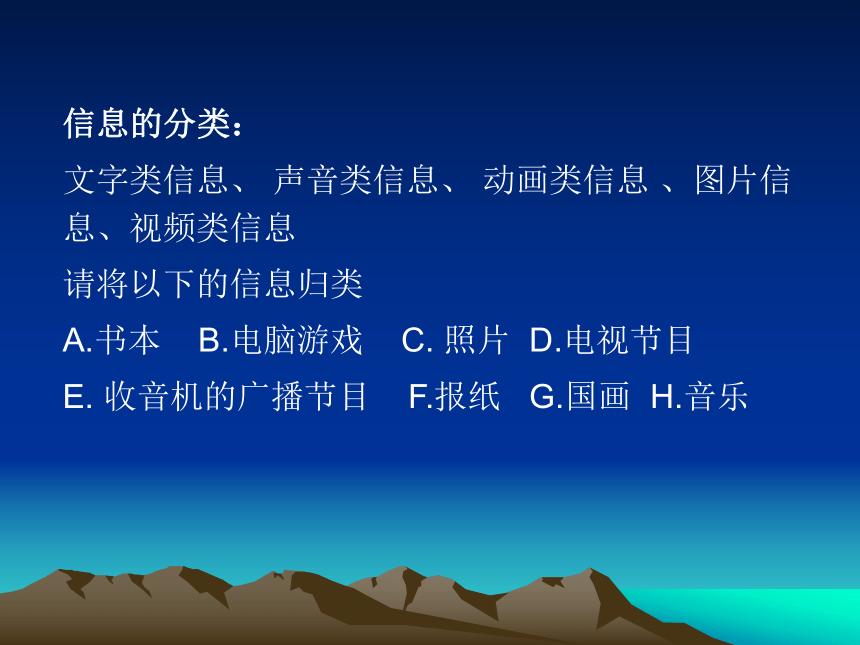 信息的分类：

文字类信息、 声音类信息、 动画类信息 、图片信息、视频类信息

请将以下的信息归类

A.书本 B.电脑游戏 C. 照片 D.电视节目

E. 收音机的广播节目 F.报纸 G.国画 H.音乐